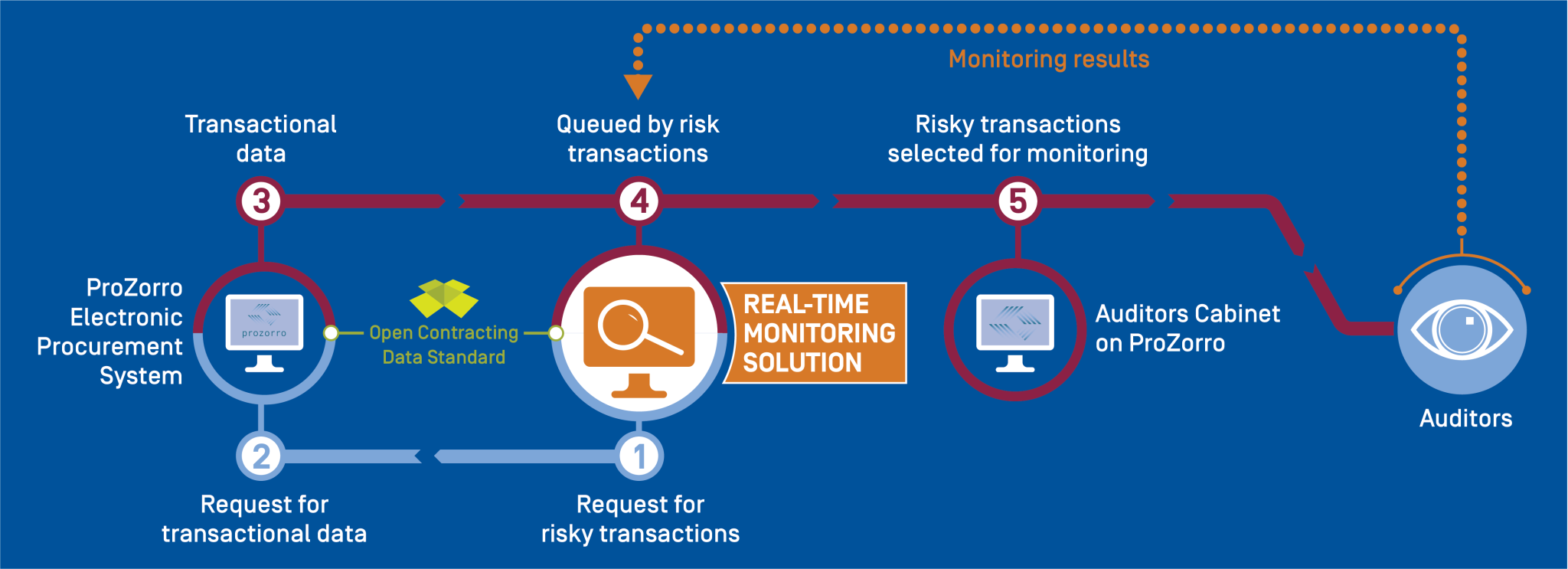 Monitoring results

Transactional data

Queued by risk transactions

Risky transactions selected for monitoring

3

4

5

ProZorro Electronic Procurement System

prozorro

Open Contracting Data Standard

REAL-TIME MONITORING SOLUTION

Auditors Cabinet on ProZorro

Auditors

2

1

Request for transactional data

Request for risky transactions